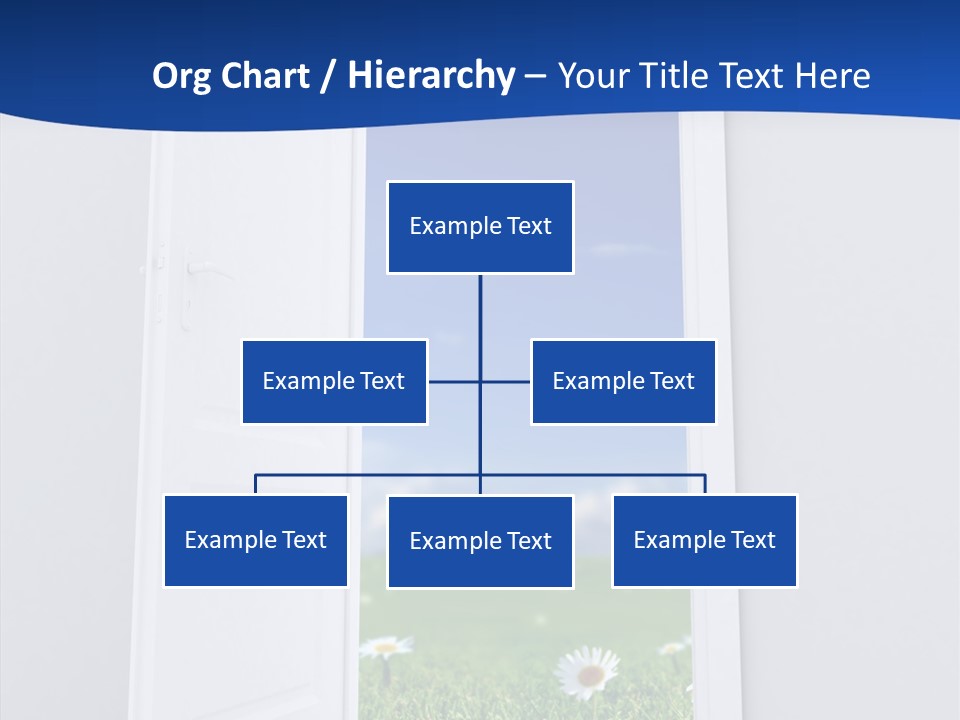 Org Chart / Hierarchy – Your Title Text Here

Example Text

Example Text

Example Text

Example Text

Example Text

Example Text